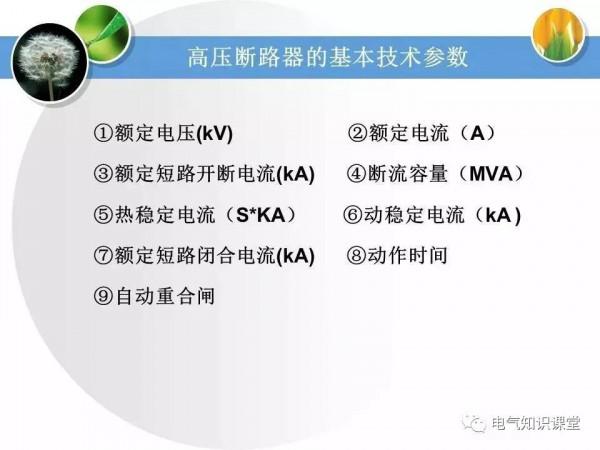 高压断路器的基本技术参数

①额定电压(kV)

②额定电流（A）

③额定短路开断电流(kA)

④断流容量（MVA）

⑤热稳定电流（S*KA）

⑥动稳定电流（kA)

⑦额定短路闭合电流(kA)

⑧动作时间

⑨自动重合闸

电气知识课堂